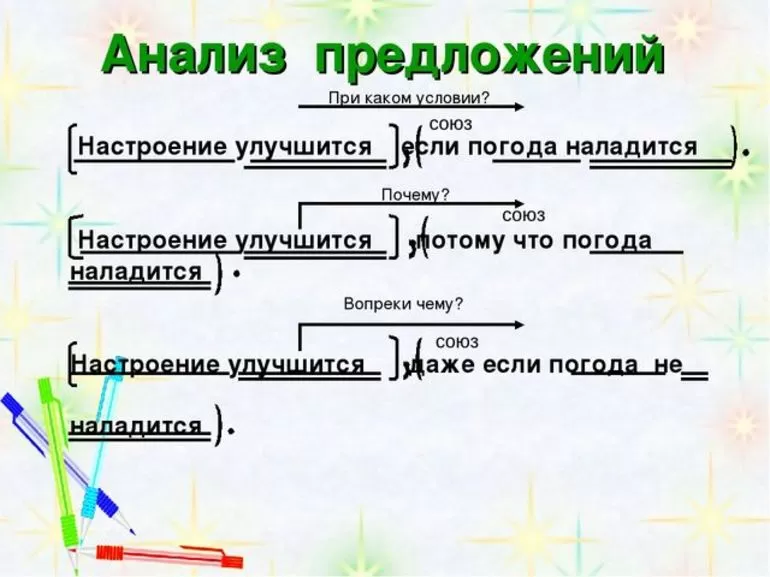 Анализ предложений

При каком условии?

союз

[Настроение улучшится], (если погода наладится).

Почему?

союз

[Настроение улучшится], (потому что погода наладится).

Вопреки чему?

союз

[Настроение улучшится], (даже если погода не наладится).